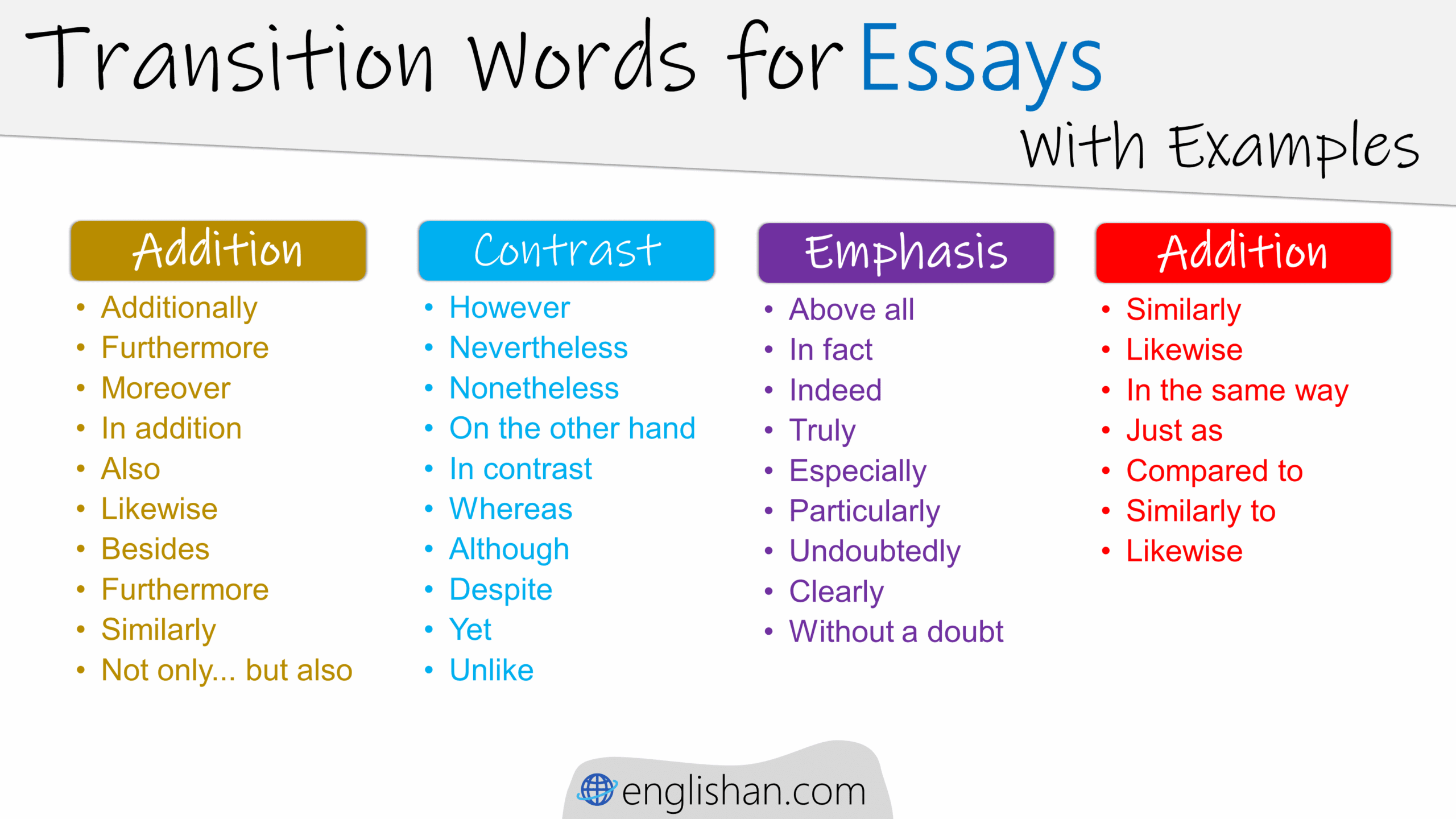 Transition Words for Essays
With Examples

Addition
- Additionally
- Furthermore
- Moreover
- In addition
- Also
- Likewise
- Besides
- Furthermore
- Similarly
- Not only... but also

Contrast
- However
- Nevertheless
- Nonetheless
- On the other hand
- In contrast
- Whereas
- Although
- Despite
- Yet
- Unlike

Emphasis
- Above all
- In fact
- Indeed
- Truly
- Especially
- Particularly
- Undoubtedly
- Clearly
- Without a doubt

Addition
- Similarly
- Likewise
- In the same way
- Just as
- Compared to
- Similarly to
- Likewise

englishan.com